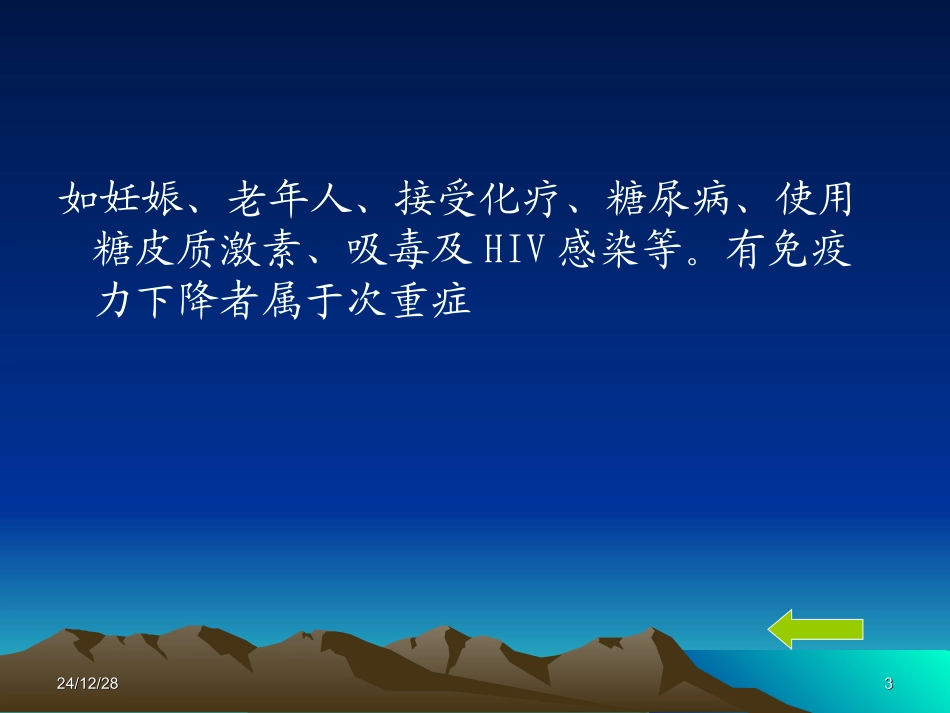 如妊娠、老年人、接受化疗、糖尿病、使用糖皮质激素、吸毒及HIV感染等。有免疫力下降者属于次重症

24/12/28

3